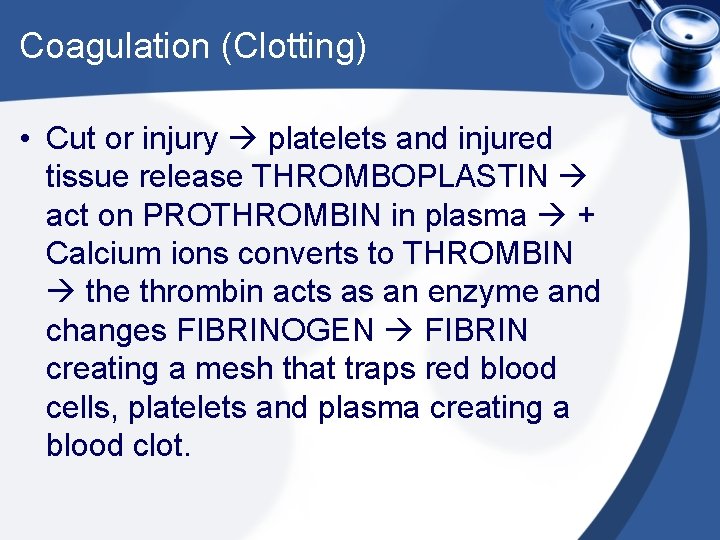 Coagulation (Clotting)

• Cut or injury → platelets and injured tissue release THROMBOPLASTIN → act on PROTHROMBIN in plasma → + Calcium ions converts to THROMBIN → the thrombin acts as an enzyme and changes FIBRINOGEN → FIBRIN creating a mesh that traps red blood cells, platelets and plasma creating a blood clot.